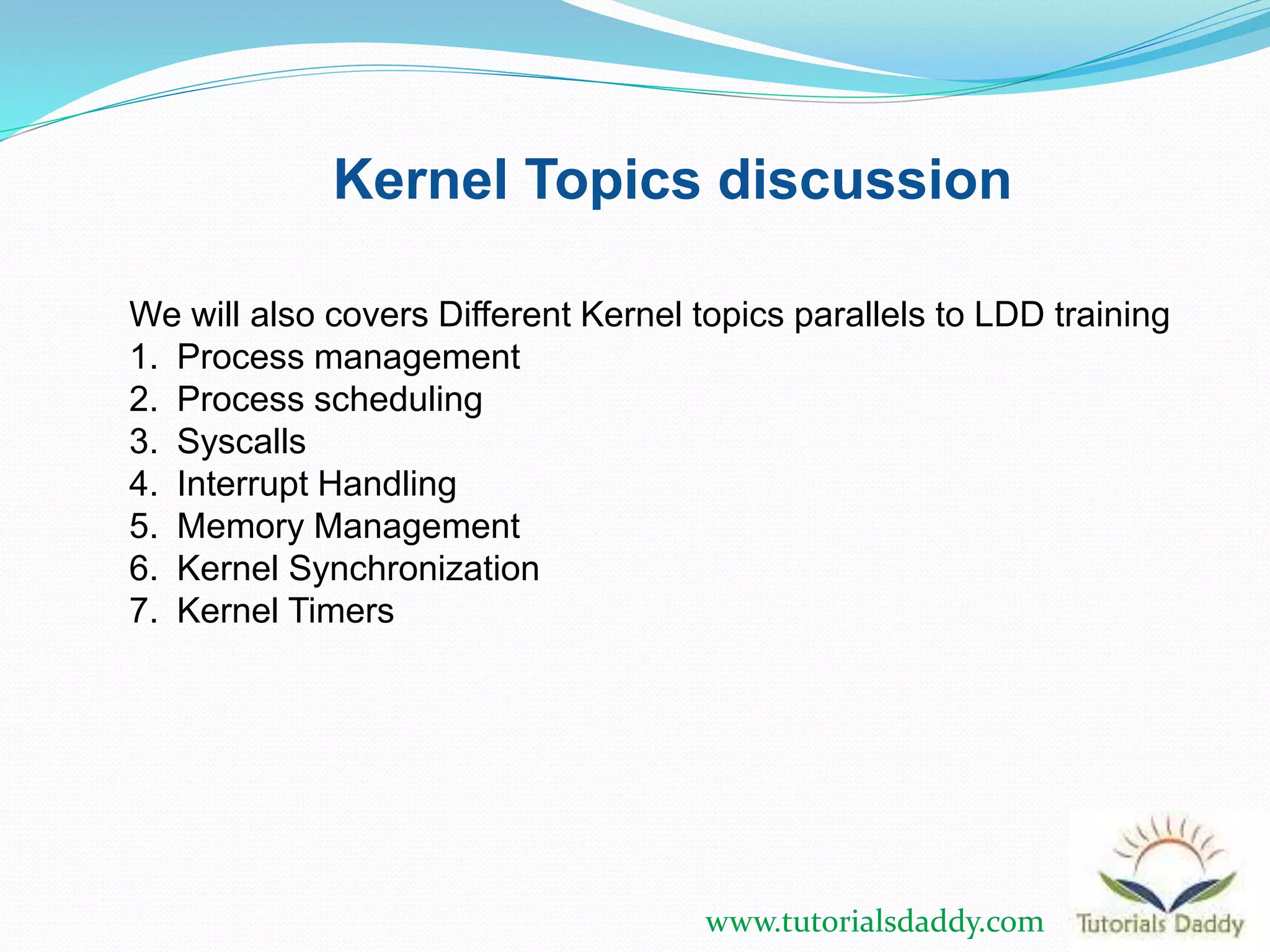 Kernel Topics discussion

We will also covers Different Kernel topics parallels to LDD training
1. Process management
2. Process scheduling
3. Syscalls
4. Interrupt Handling
5. Memory Management
6. Kernel Synchronization
7. Kernel Timers

www.tutorialsdaddy.com

Tutorials Daddy